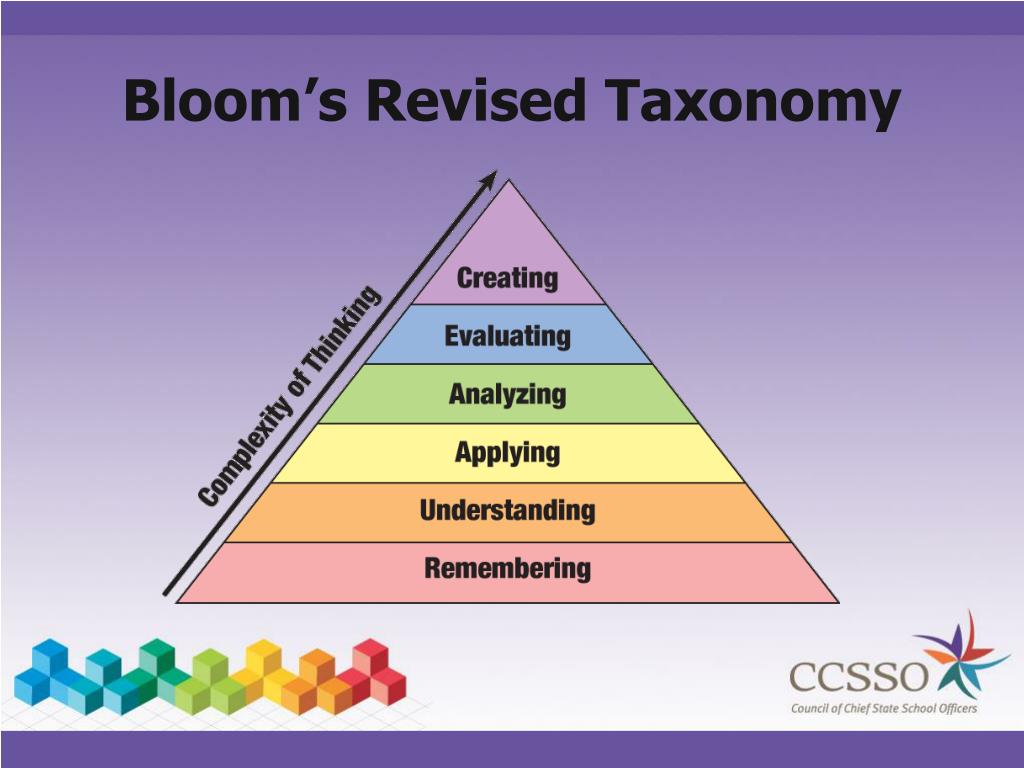 Bloom's Revised Taxonomy

Complexity of Thinking

Creating
Evaluating
Analyzing
Applying
Understanding
Remembering

CCSSO
Council of Chief State School Officers